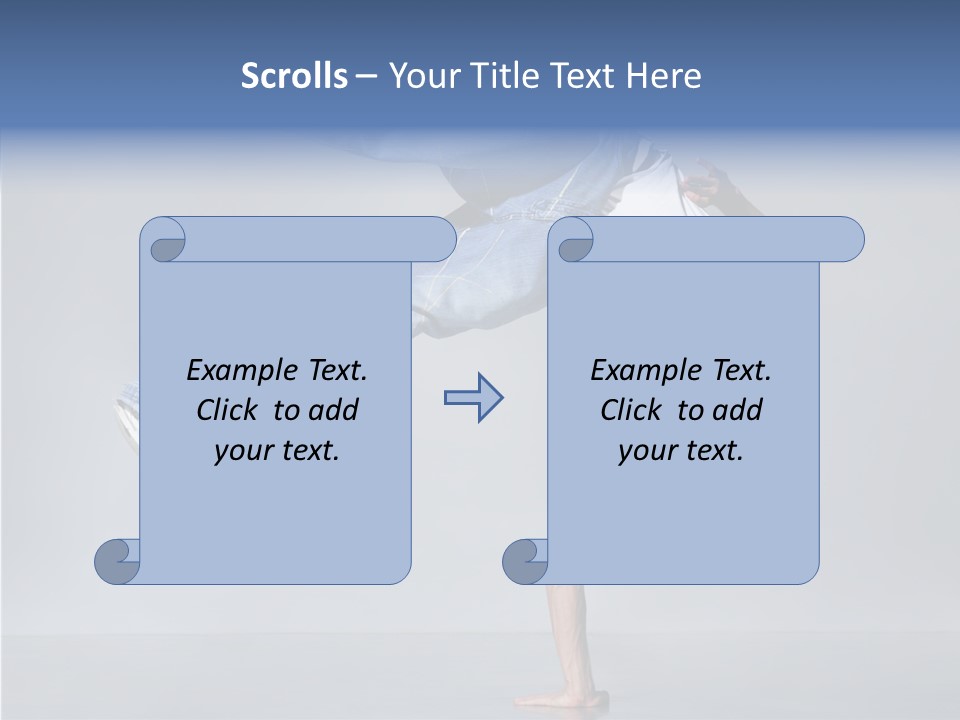 Scrolls – Your Title Text Here

Example Text. Click to add your text.

Example Text. Click to add your text.